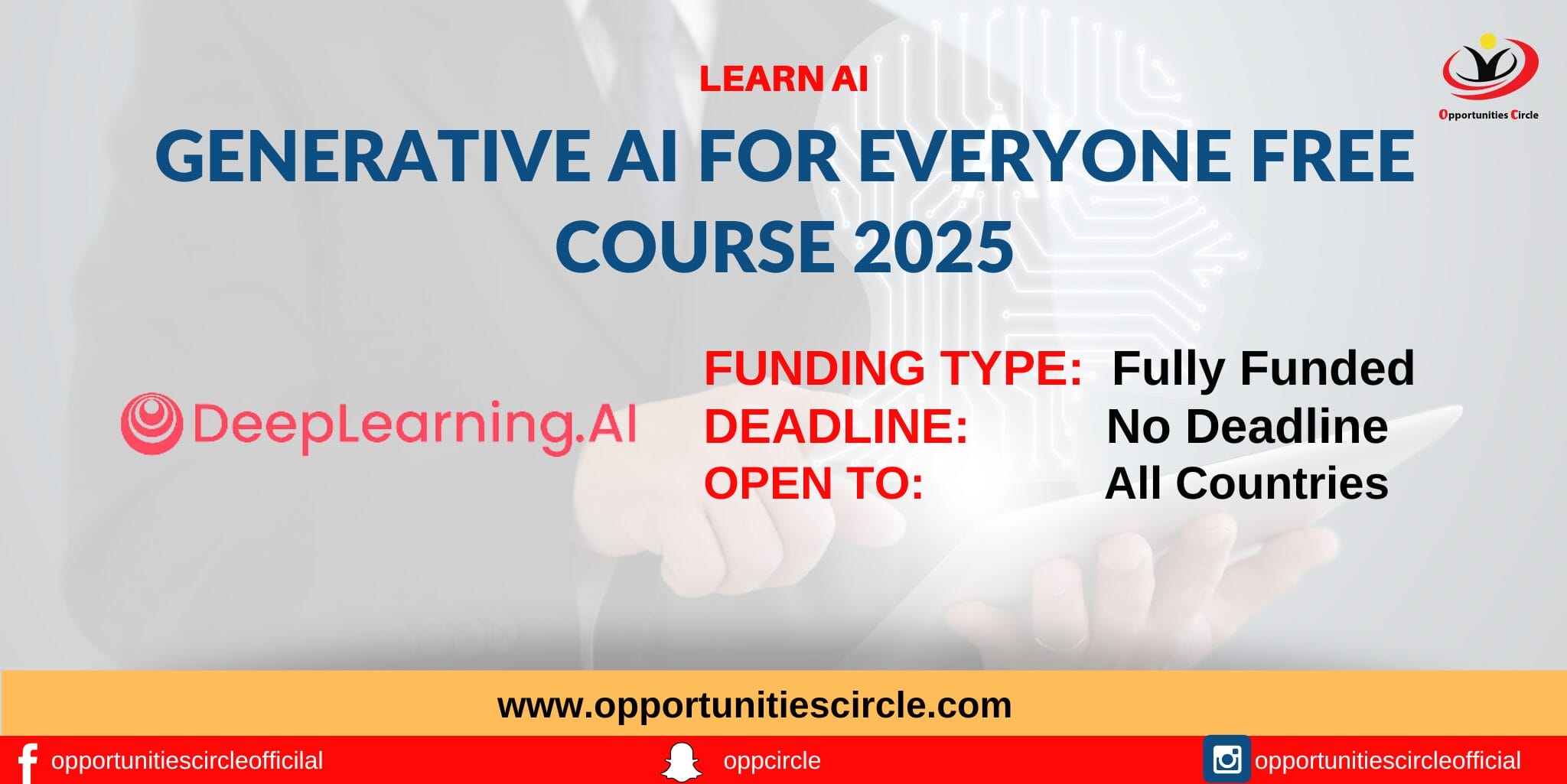 Opportunities Circle

LEARN AI

GENERATIVE AI FOR EVERYONE FREE COURSE 2025

DeepLearning.AI

FUNDING TYPE: Fully Funded
DEADLINE: No Deadline
OPEN TO: All Countries

www.opportunitiescircle.com

opportunitiescircleofficilal
oppcircle
opportunitiescircleofficial